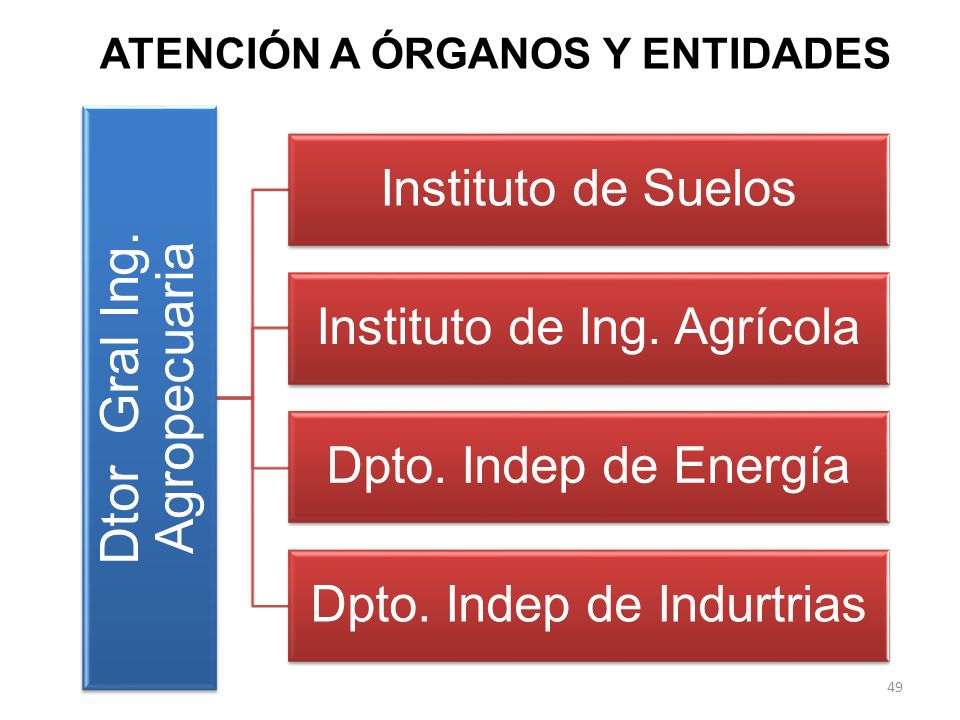 ATENCIÓN A ÓRGANOS Y ENTIDADES

Dtor Gral Ing. Agropecuaria

Instituto de Suelos

Instituto de Ing. Agrícola

Dpto. Indep de Energía

Dpto. Indep de Indurtrias

49